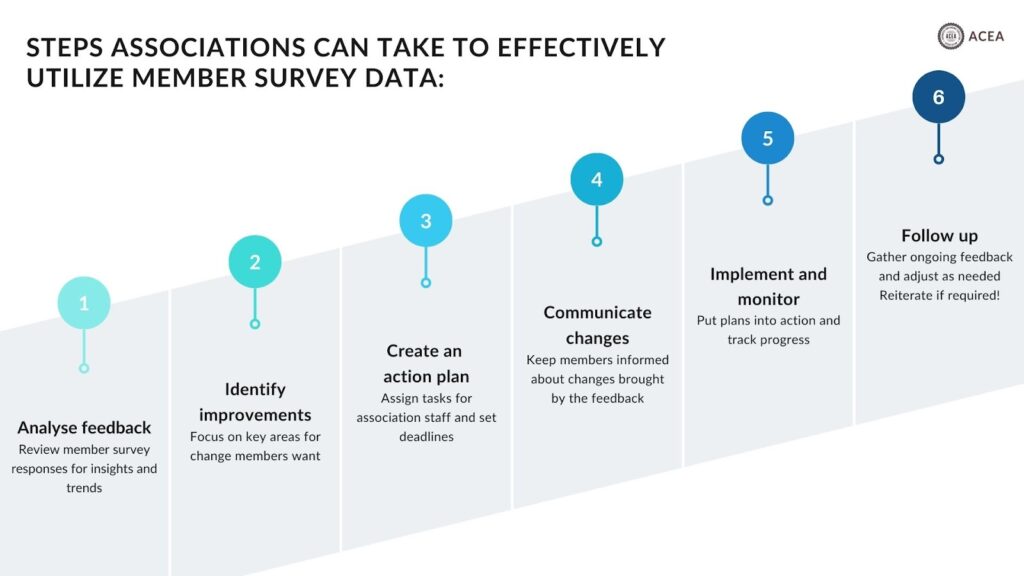 STEPS ASSOCIATIONS CAN TAKE TO EFFECTIVELY UTILIZE MEMBER SURVEY DATA:

ACEA

1

Analyse feedback
Review member survey responses for insights and trends

2

Identify improvements
Focus on key areas for change members want

3

Create an action plan
Assign tasks for association staff and set deadlines

4

Communicate changes
Keep members informed about changes brought by the feedback

5

Implement and monitor
Put plans into action and track progress

6

Follow up
Gather ongoing feedback and adjust as needed Reiterate if required!